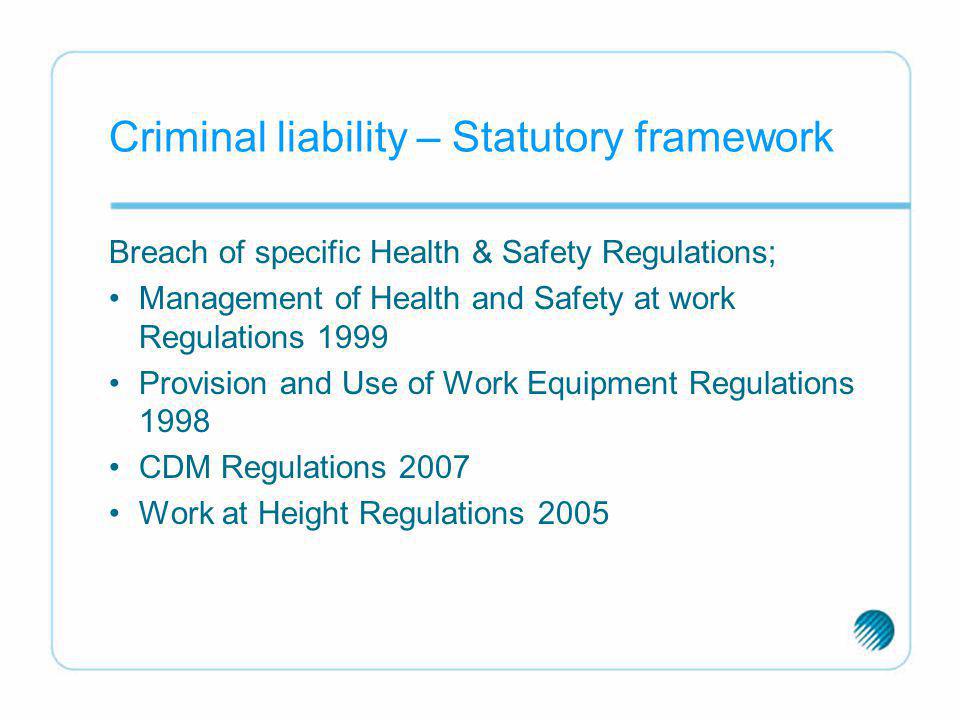 Criminal liability – Statutory framework

Breach of specific Health & Safety Regulations;

• Management of Health and Safety at work Regulations 1999
• Provision and Use of Work Equipment Regulations 1998
• CDM Regulations 2007
• Work at Height Regulations 2005